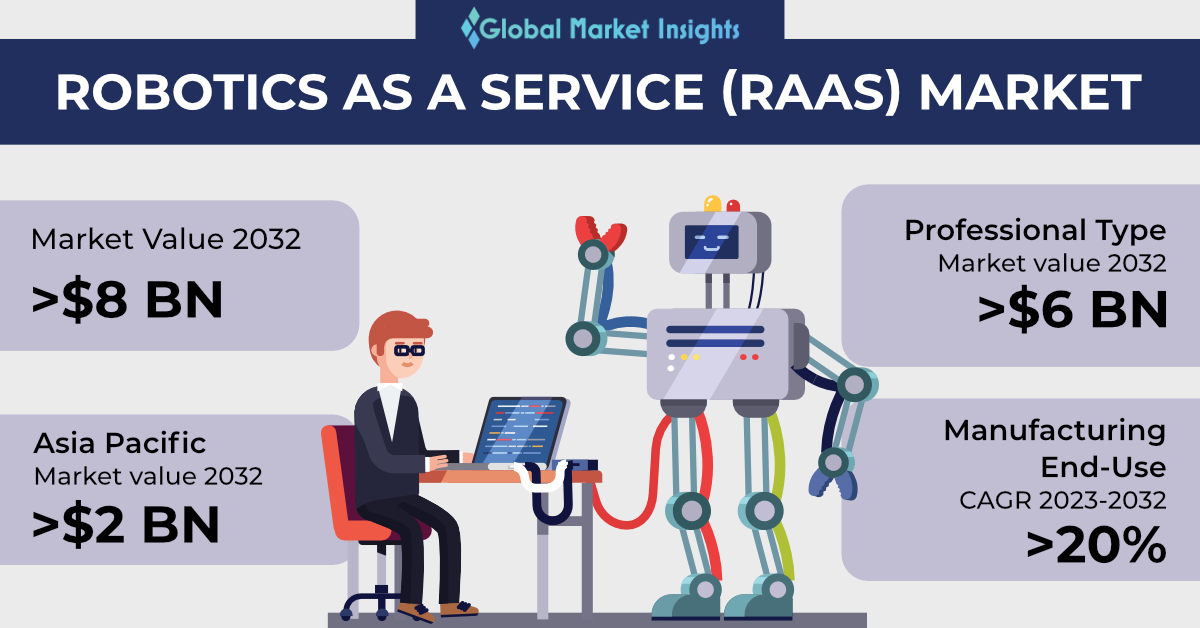 Global Market Insights

ROBOTICS AS A SERVICE (RAAS) MARKET

Market Value 2032
>$8 BN

Asia Pacific
Market value 2032
>$2 BN

Professional Type
Market value 2032
>$6 BN

Manufacturing End-Use
CAGR 2023-2032
>20%